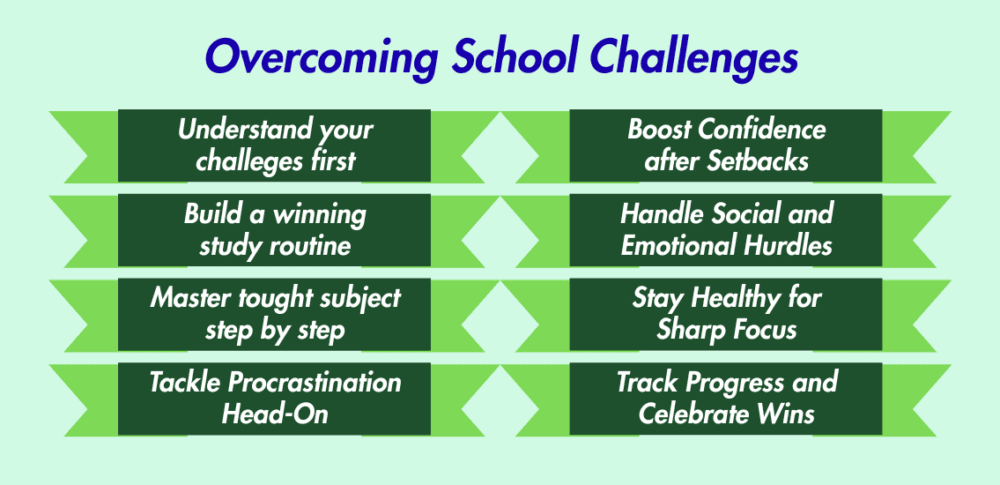 Overcoming School Challenges

Understand your challeges first

Build a winning study routine

Master tought subject step by step

Tackle Procrastination Head-On

Boost Confidence after Setbacks

Handle Social and Emotional Hurdles

Stay Healthy for Sharp Focus

Track Progress and Celebrate Wins